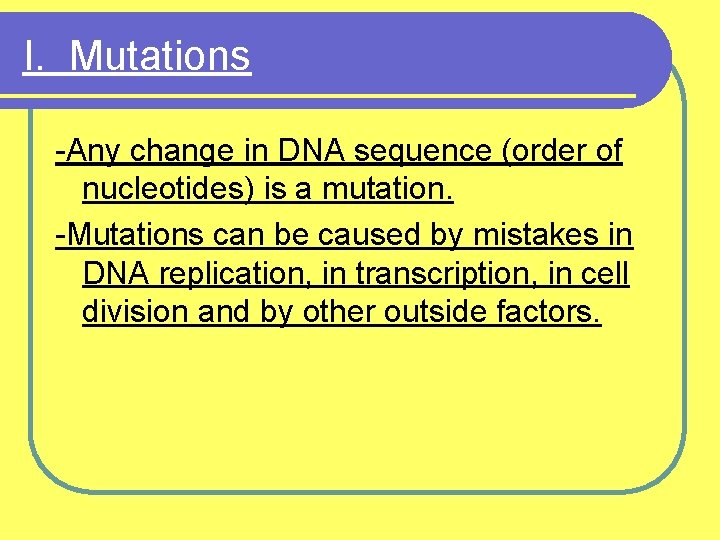 I. Mutations

-Any change in DNA sequence (order of nucleotides) is a mutation.

-Mutations can be caused by mistakes in DNA replication, in transcription, in cell division and by other outside factors.